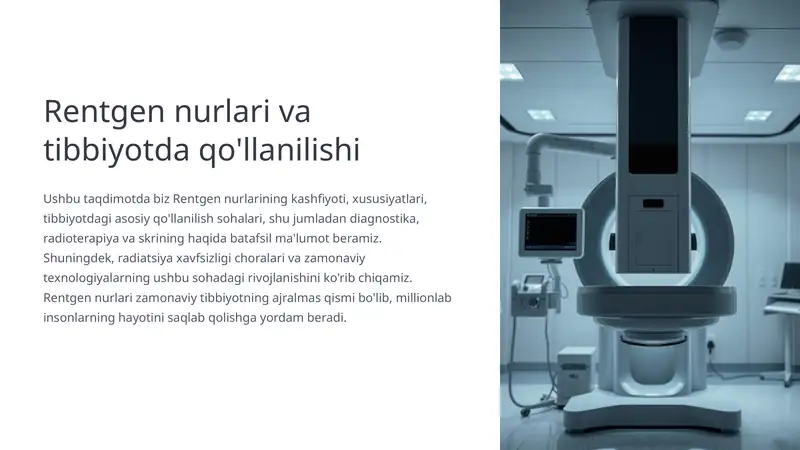 Rentgen nurlari va tibbiyotda qo'llanilishi

Ushbu taqdimotda biz Rentgen nurlarining kashfiyoti, xususiyatlari, tibbiyotdagi asosiy qo'llanilish sohalari, shu jumladan diagnostika, radioterapiya va skrining haqida batafsil ma'lumot beramiz. Shuningdek, radiatsiya xavfsizligi choralari va zamonaviy texnologiyalarning ushbu sohadagi rivojlanishini ko'rib chiqamiz. Rentgen nurlari zamonaviy tibbiyotning ajralmas qismi bo'lib, millionlab insonlarning hayotini saqlab qolishga yordam beradi.